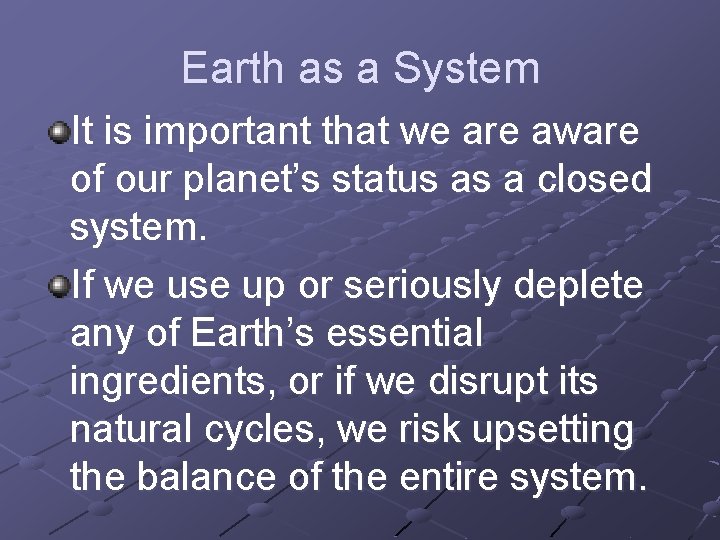 Earth as a System

• It is important that we are aware of our planet's status as a closed system.

• If we use up or seriously deplete any of Earth's essential ingredients, or if we disrupt its natural cycles, we risk upsetting the balance of the entire system.